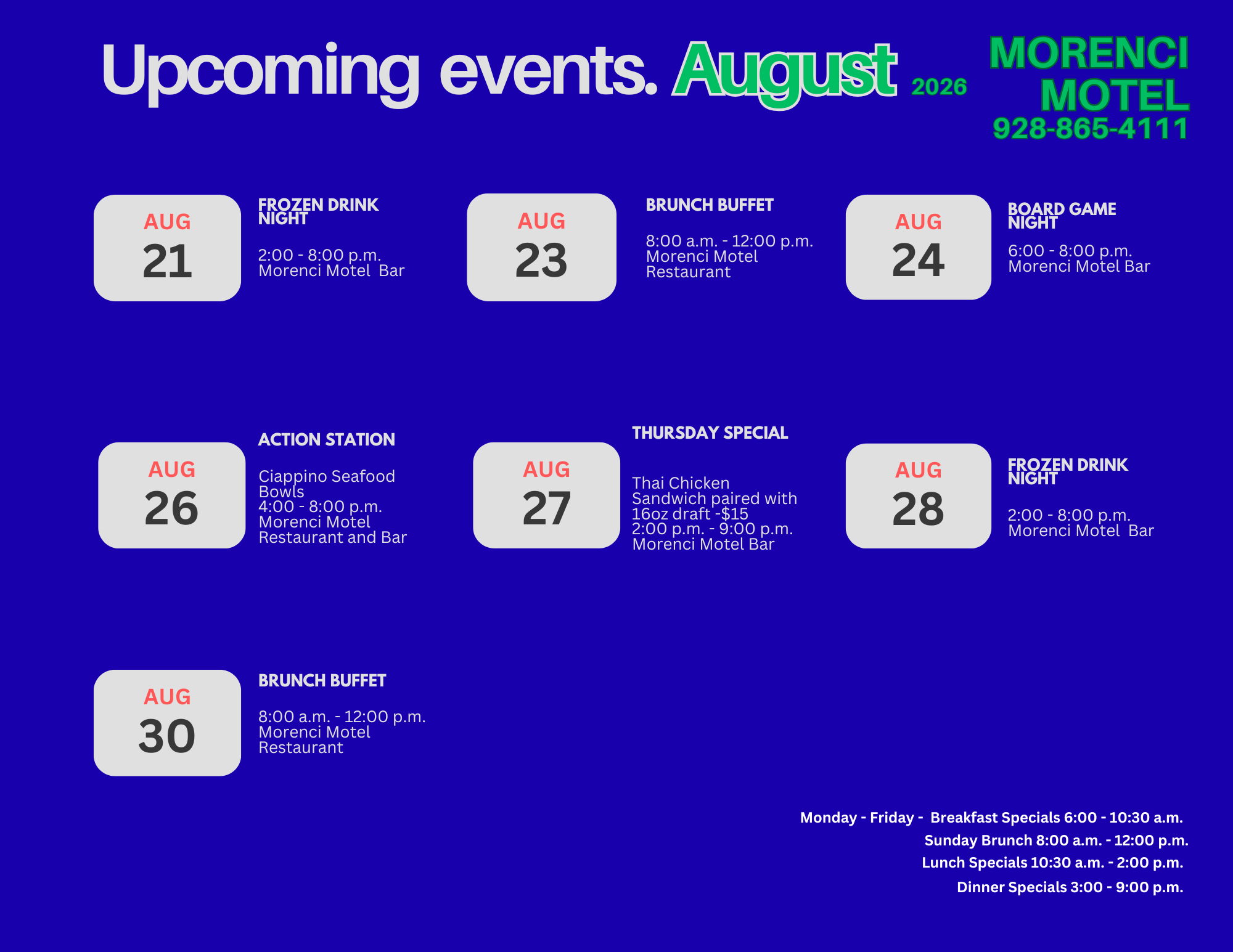 Upcoming events. August 2026

MORENCI MOTEL
928-865-4111

AUG
21

FROZEN DRINK NIGHT

2:00 - 8:00 p.m.
Morenci Motel Bar

AUG
23

BRUNCH BUFFET

8:00 a.m. - 12:00 p.m.
Morenci Motel Restaurant

AUG
24

BOARD GAME NIGHT

6:00 - 8:00 p.m.
Morenci Motel Bar

AUG
26

ACTION STATION

Ciappino Seafood Bowls
4:00 - 8:00 p.m.
Morenci Motel Restaurant and Bar

AUG
27

THURSDAY SPECIAL

Thai Chicken Sandwich paired with 16oz draft -$15
2:00 p.m. - 9:00 p.m.
Morenci Motel Bar

AUG
28

FROZEN DRINK NIGHT

2:00 - 8:00 p.m.
Morenci Motel Bar

AUG
30

BRUNCH BUFFET

8:00 a.m. - 12:00 p.m.
Morenci Motel Restaurant

Monday - Friday - Breakfast Specials 6:00 - 10:30 a.m.
Sunday Brunch 8:00 a.m. - 12:00 p.m.
Lunch Specials 10:30 a.m. - 2:00 p.m.
Dinner Specials 3:00 - 9:00 p.m.